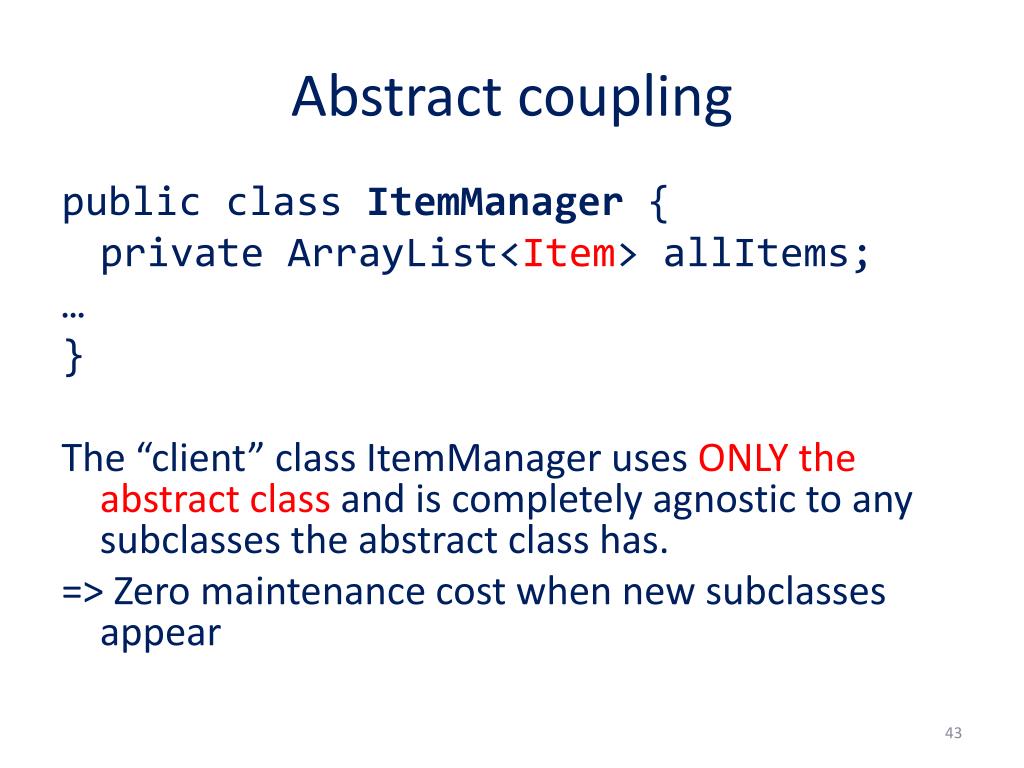 Abstract coupling

public class ItemManager {
  private ArrayList<Item> allItems;
…
}

The “client” class ItemManager uses ONLY the abstract class and is completely agnostic to any subclasses the abstract class has.

=> Zero maintenance cost when new subclasses appear

43